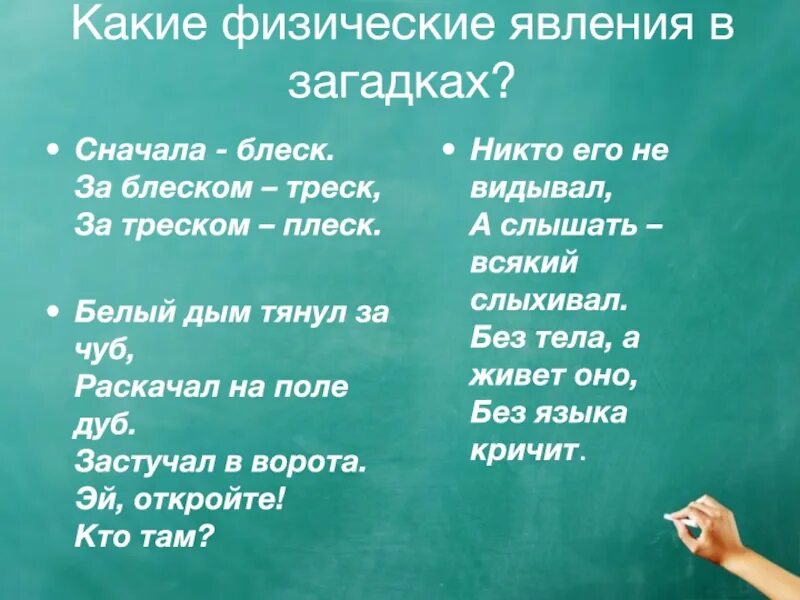 Какие физические явления в загадках?

• Сначала - блеск.
За блеском – треск,
За треском – плеск.

• Белый дым тянул за чуб,
Раскачал на поле дуб.
Застучал в ворота.
Эй, откройте!
Кто там?

• Никто его не видывал,
А слышать – всякий слыхивал.
Без тела, а живет оно,
Без языка кричит.